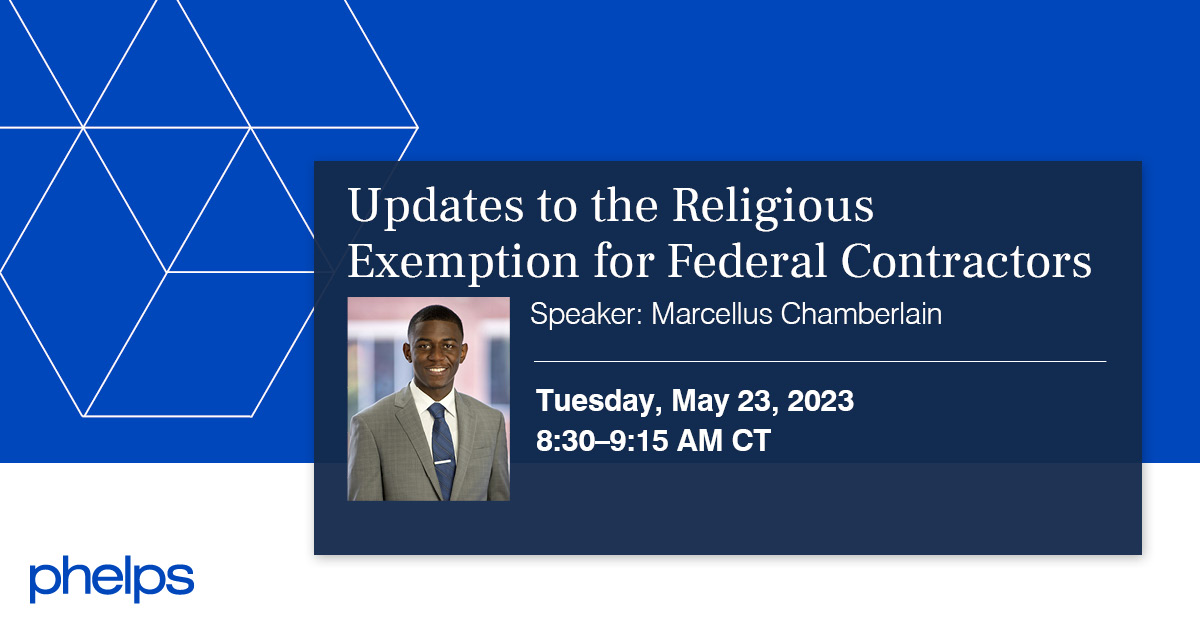 Updates to the Religious Exemption for Federal Contractors

Speaker: Marcellus Chamberlain

Tuesday, May 23, 2023
8:30–9:15 AM CT

phelps